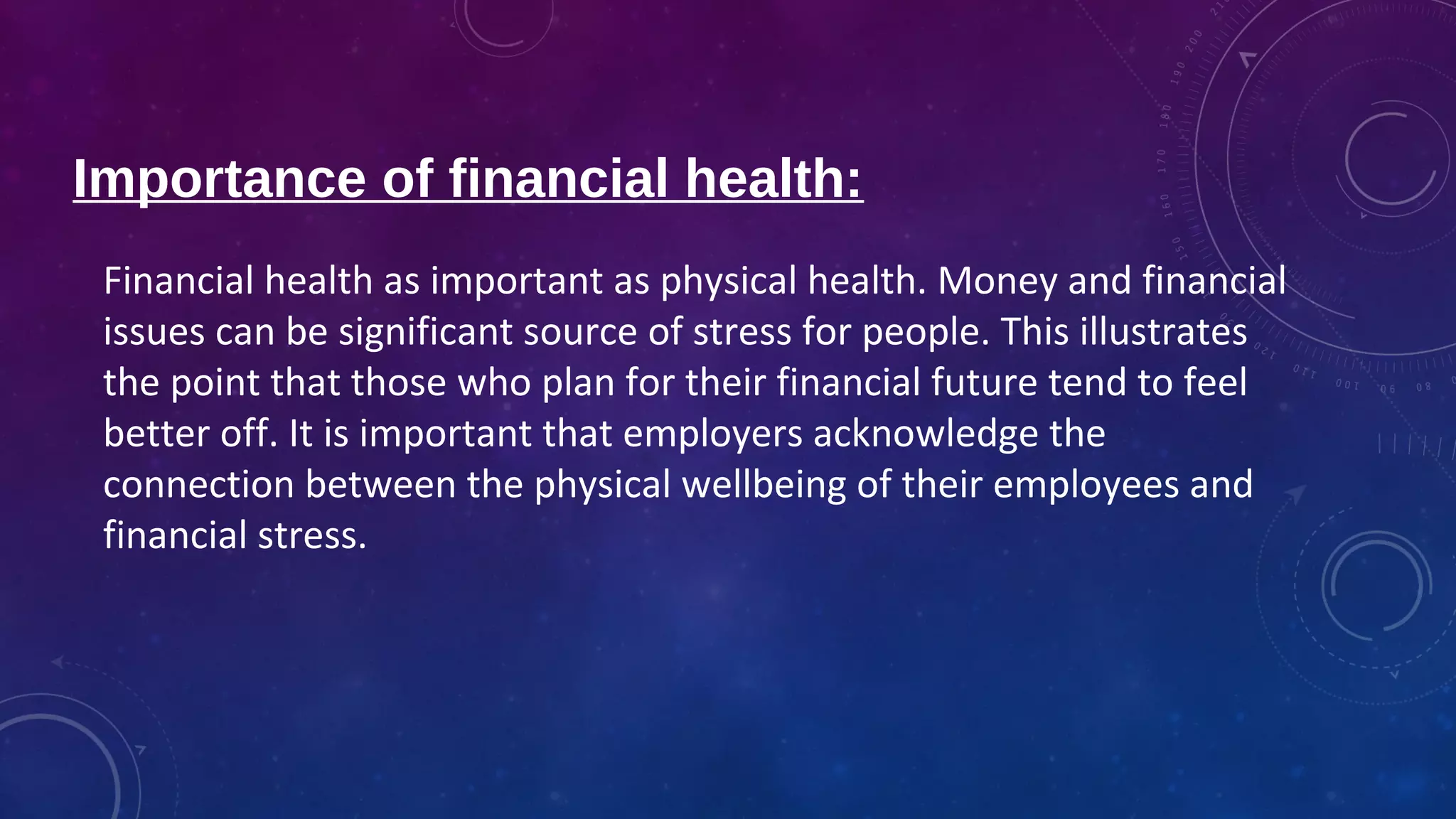 Importance of financial health:

Financial health as important as physical health. Money and financial issues can be significant source of stress for people. This illustrates the point that those who plan for their financial future tend to feel better off. It is important that employers acknowledge the connection between the physical wellbeing of their employees and financial stress.